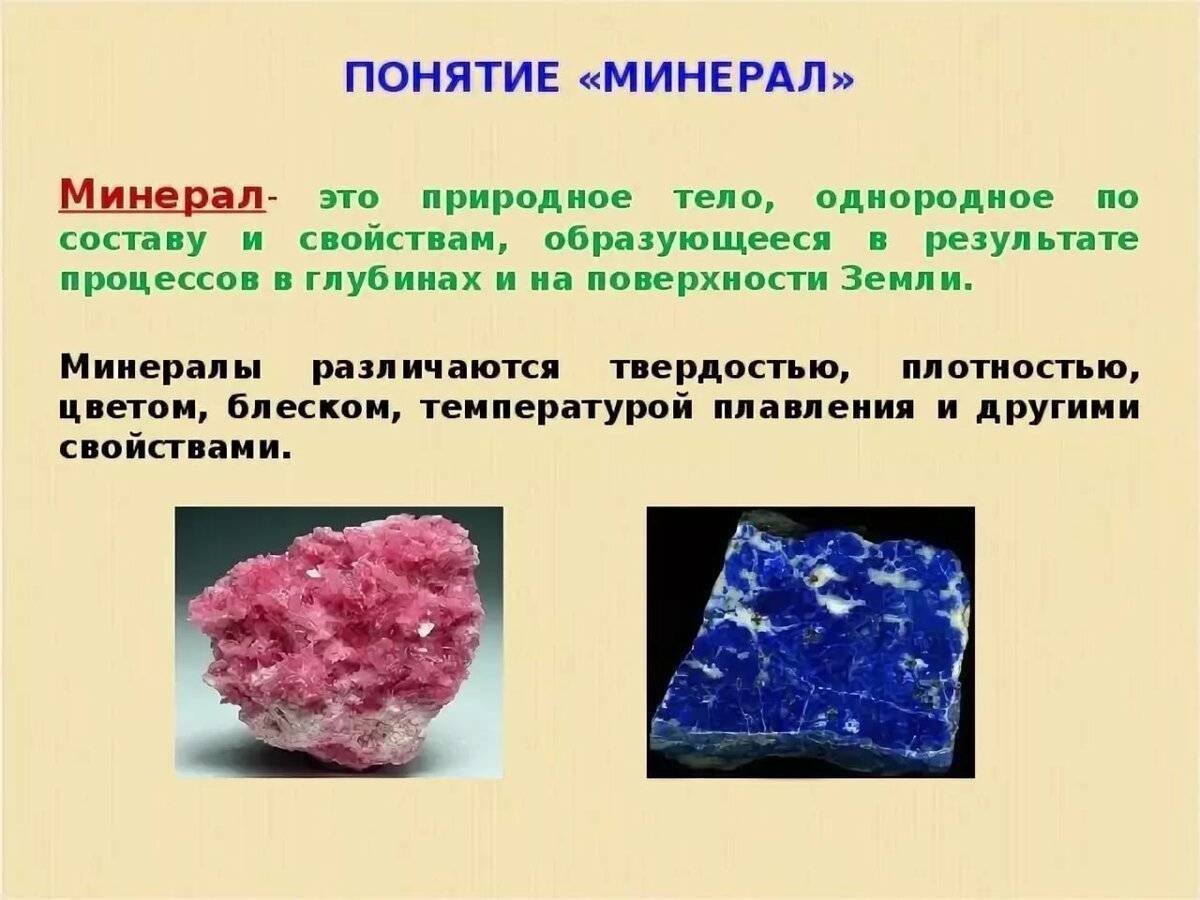 ПОНЯТИЕ «МИНЕРАЛ»

Минерал- это природное тело, однородное по составу и свойствам, образующееся в результате процессов в глубинах и на поверхности Земли.

Минералы различаются твердостью, плотностью, цветом, блеском, температурой плавления и другими свойствами.